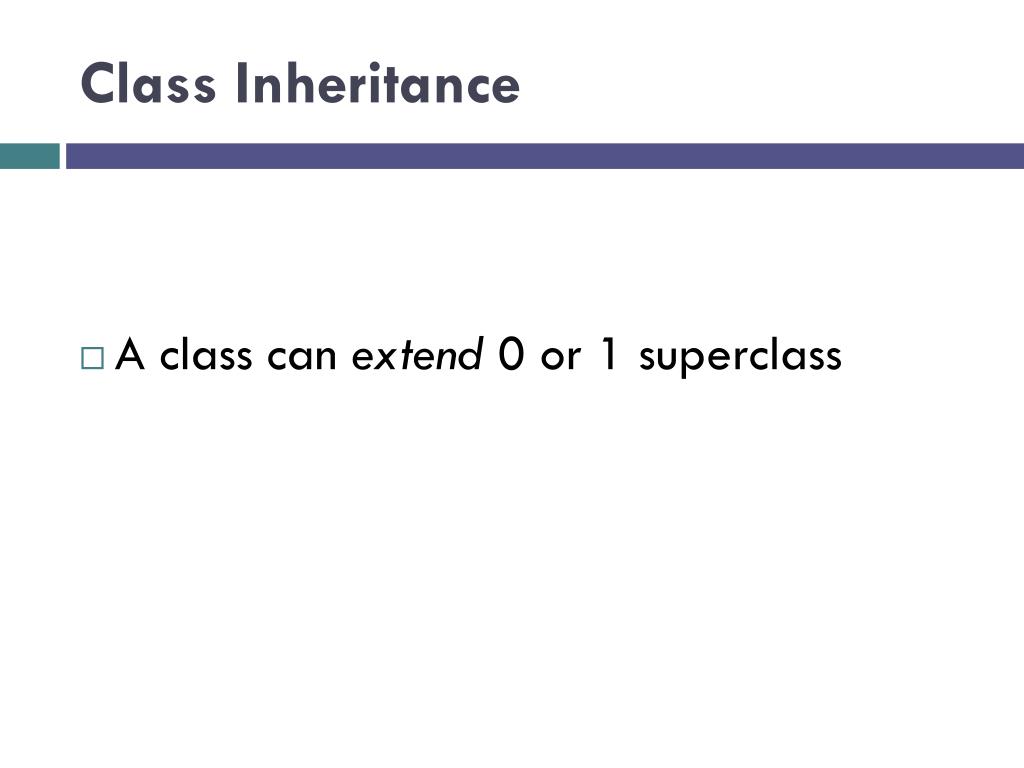 Class Inheritance

□ A class can extend 0 or 1 superclass